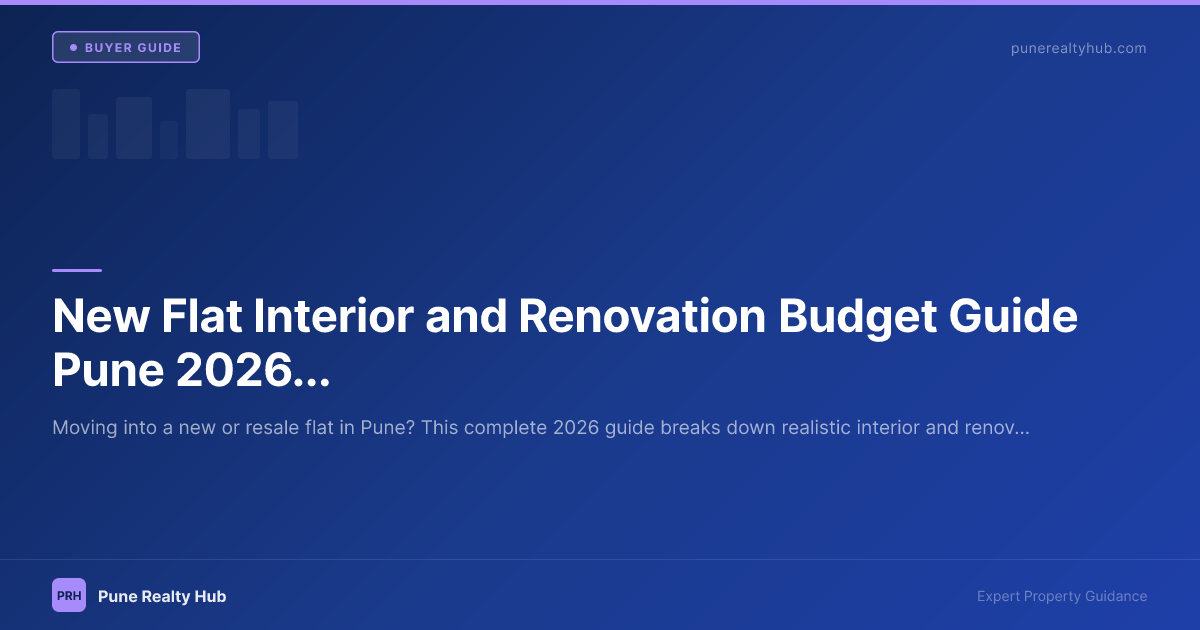 BUYER GUIDE

punerealtyhub.com

New Flat Interior and Renovation Budget Guide Pune 2026...

Moving into a new or resale flat in Pune? This complete 2026 guide breaks down realistic interior and renov...

PRH

Pune Realty Hub

Expert Property Guidance